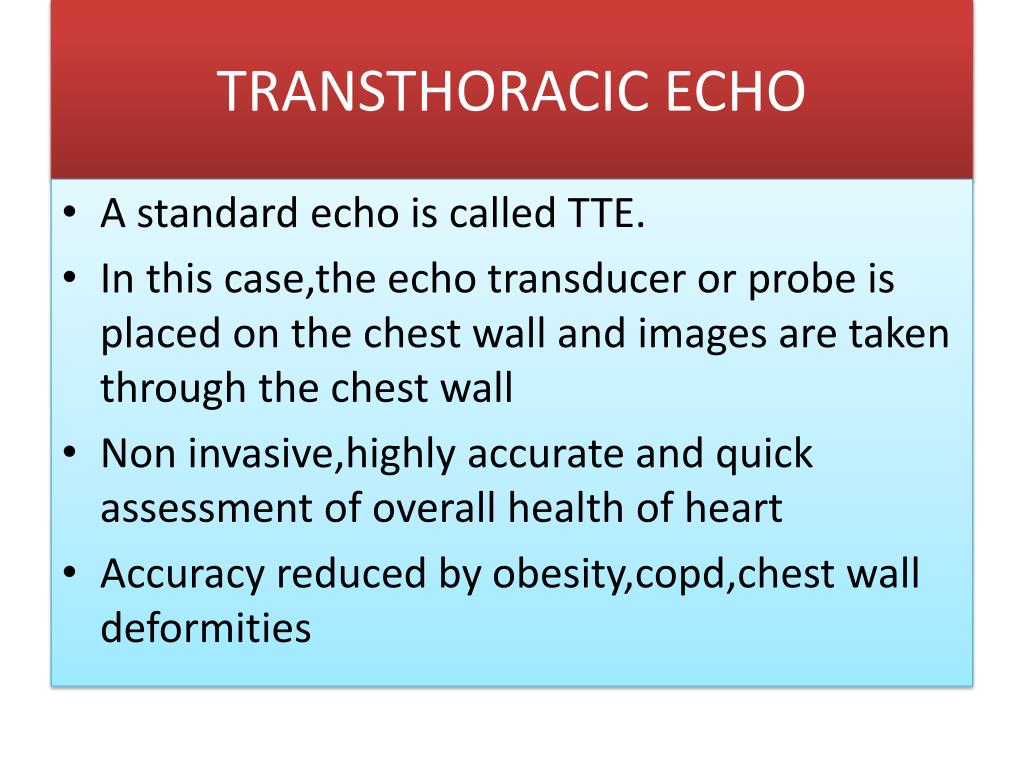 TRANSTHORACIC ECHO

• A standard echo is called TTE.
• In this case,the echo transducer or probe is placed on the chest wall and images are taken through the chest wall
• Non invasive,highly accurate and quick assessment of overall health of heart
• Accuracy reduced by obesity,copd,chest wall deformities